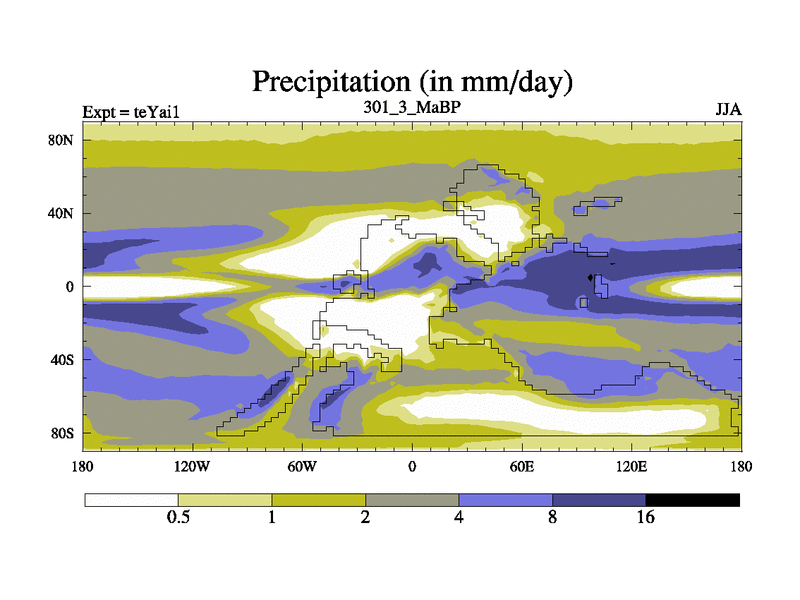 Precipitation (in mm/day)

Expt = teYai1

301_3_MaBP

JJA

80N
40N
0
40S
80S

180 120W 60W 0 60E 120E 180

0.5 1 2 4 8 16